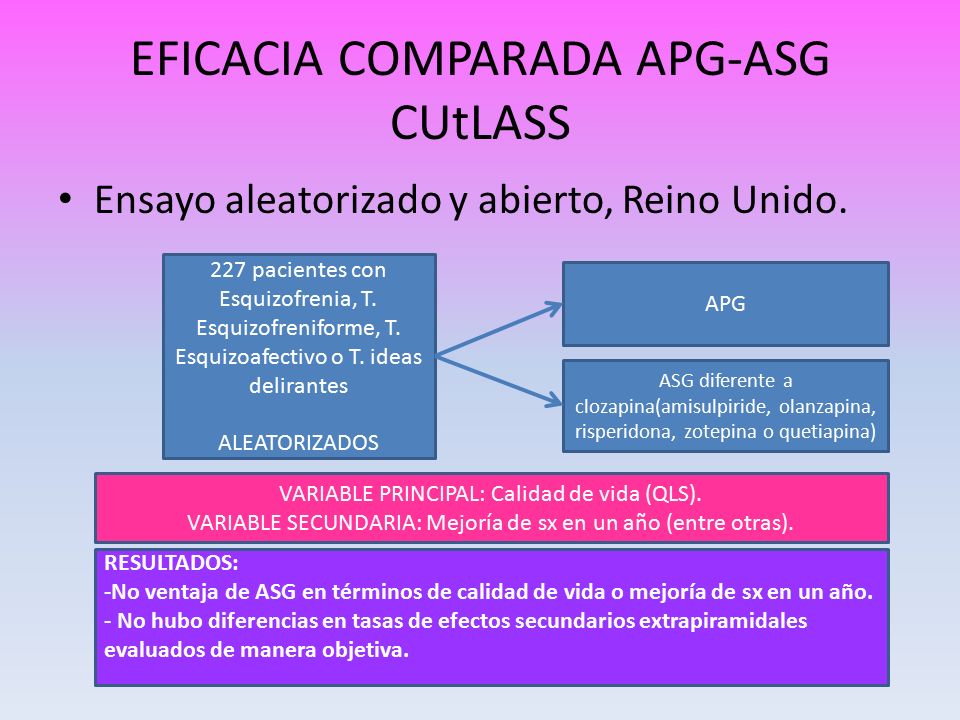 EFICACIA COMPARADA APG-ASG CUtLASS

• Ensayo aleatorizado y abierto, Reino Unido.

227 pacientes con Esquizofrenia, T. Esquizofreniforme, T. Esquizoafectivo o T. ideas delirantes

ALEATORIZADOS

APG

ASG diferente a clozapina(amisulpiride, olanzapina, risperidona, zotepina o quetiapina)

VARIABLE PRINCIPAL: Calidad de vida (QLS).
VARIABLE SECUNDARIA: Mejoría de sx en un año (entre otras).

RESULTADOS:
-No ventaja de ASG en términos de calidad de vida o mejoría de sx en un año.
- No hubo diferencias en tasas de efectos secundarios extrapiramidales evaluados de manera objetiva.